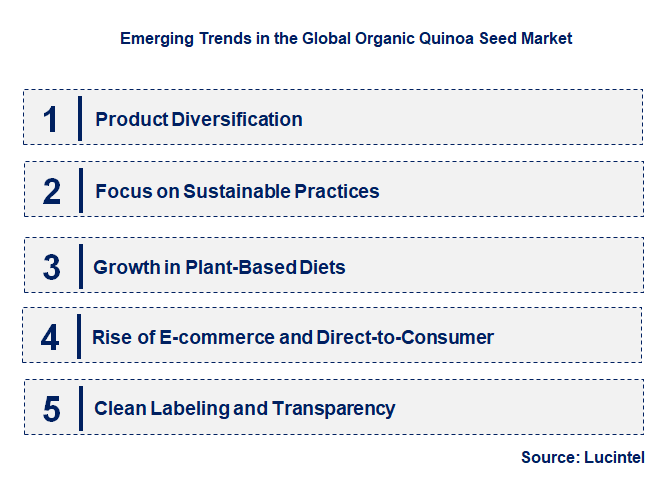 Emerging Trends in the Global Organic Quinoa Seed Market

1 Product Diversification

2 Focus on Sustainable Practices

3 Growth in Plant-Based Diets

4 Rise of E-commerce and Direct-to-Consumer

5 Clean Labeling and Transparency

Source: Lucintel